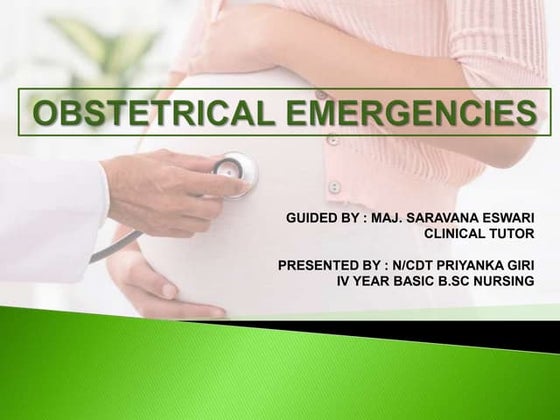 OBSTETRICAL EMERGENCIES

GUIDED BY : MAJ. SARAVANA ESWARI
CLINICAL TUTOR

PRESENTED BY : N/CDT PRIYANKA GIRI
IV YEAR BASIC B.SC NURSING